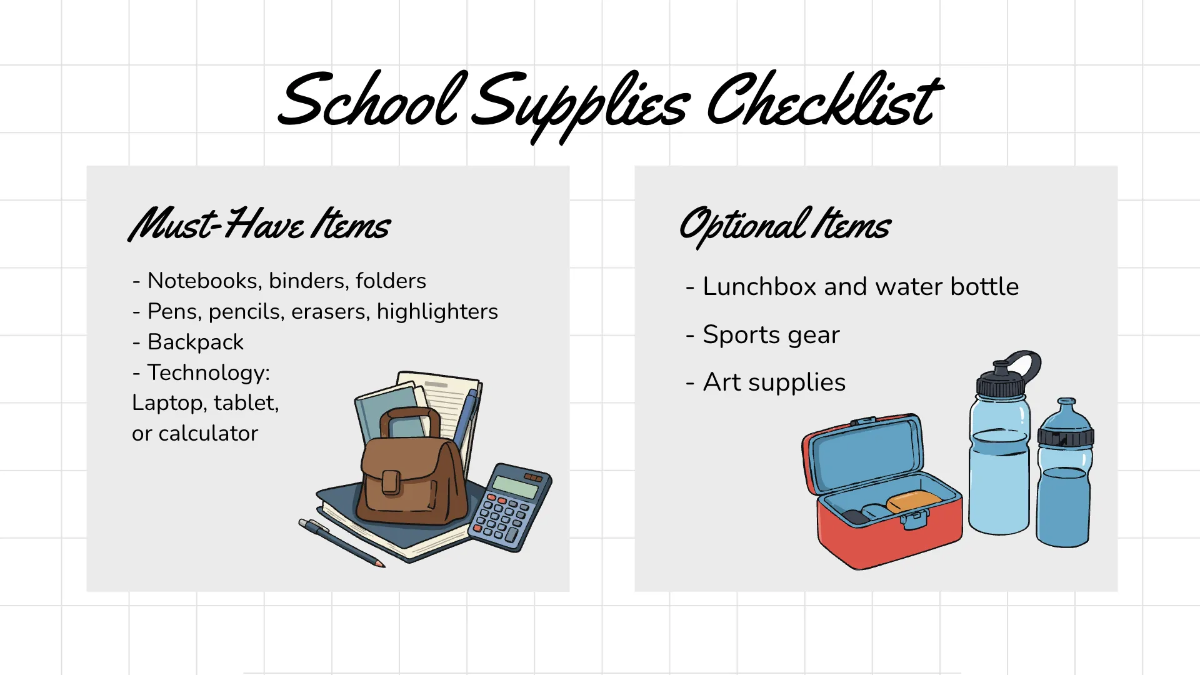 School Supplies Checklist

Must-Have Items

- Notebooks, binders, folders
- Pens, pencils, erasers, highlighters
- Backpack
- Technology: Laptop, tablet, or calculator

Optional Items

- Lunchbox and water bottle
- Sports gear
- Art supplies